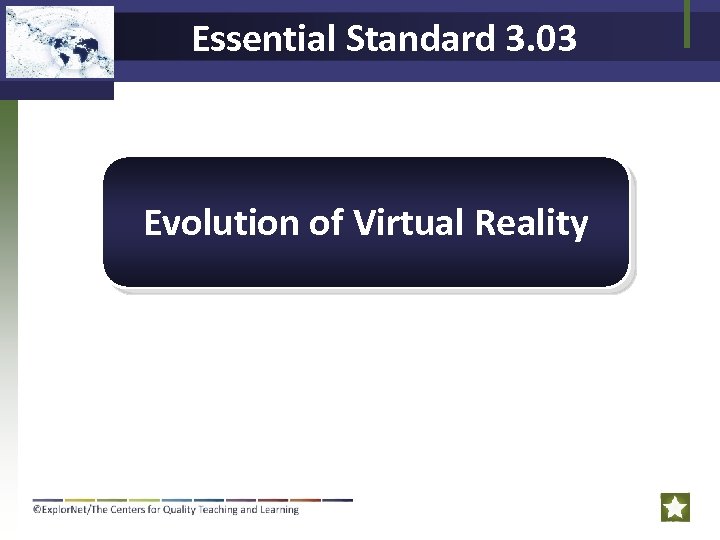 Essential Standard 3.03

Evolution of Virtual Reality

©ExplorNet/The Centers for Quality Teaching and Learning